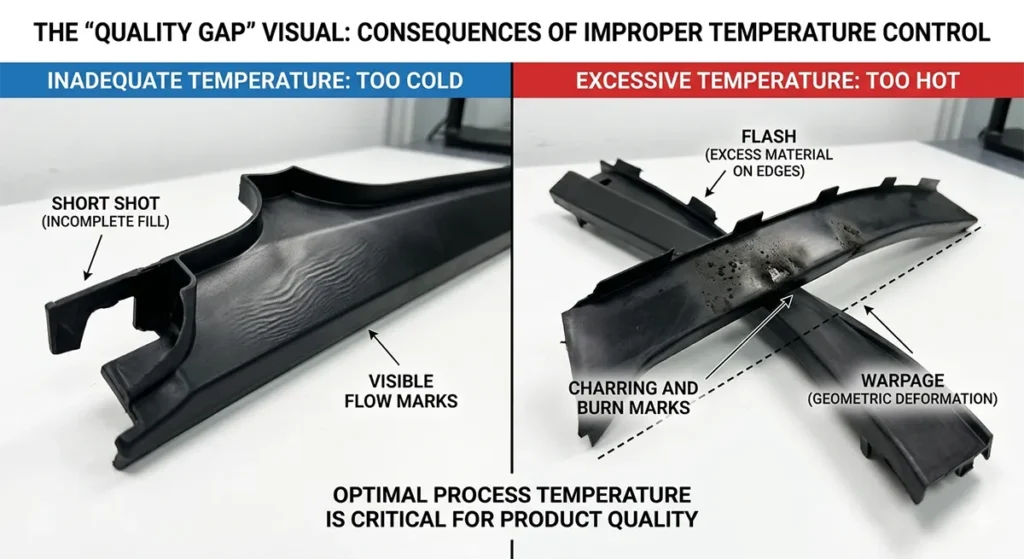 THE "QUALITY GAP" VISUAL: CONSEQUENCES OF IMPROPER TEMPERATURE CONTROL

INADEQUATE TEMPERATURE: TOO COLD

SHORT SHOT
(INCOMPLETE FILL)

VISIBLE
FLOW MARKS

EXCESSIVE TEMPERATURE: TOO HOT

FLASH
(EXCESS MATERIAL ON EDGES)

CHARRING AND
BURN MARKS

WARPAGE
(GEOMETRIC DEFORMATION)

OPTIMAL PROCESS TEMPERATURE
IS CRITICAL FOR PRODUCT QUALITY